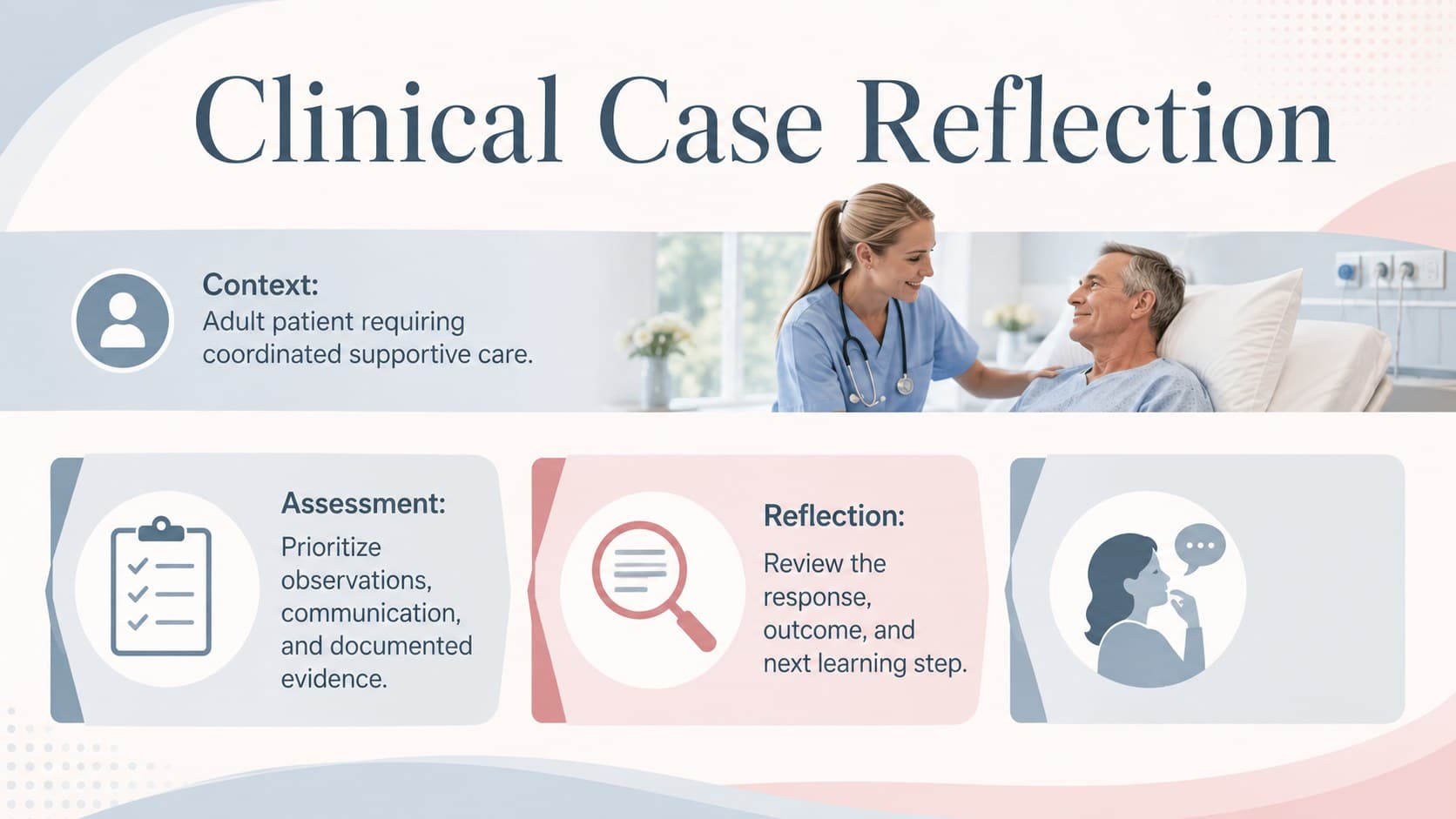 Clinical Case Reflection

Context:
Adult patient requiring coordinated supportive care.

Assessment:
Prioritize observations, communication, and documented evidence.

Reflection:
Review the response, outcome, and next learning step.